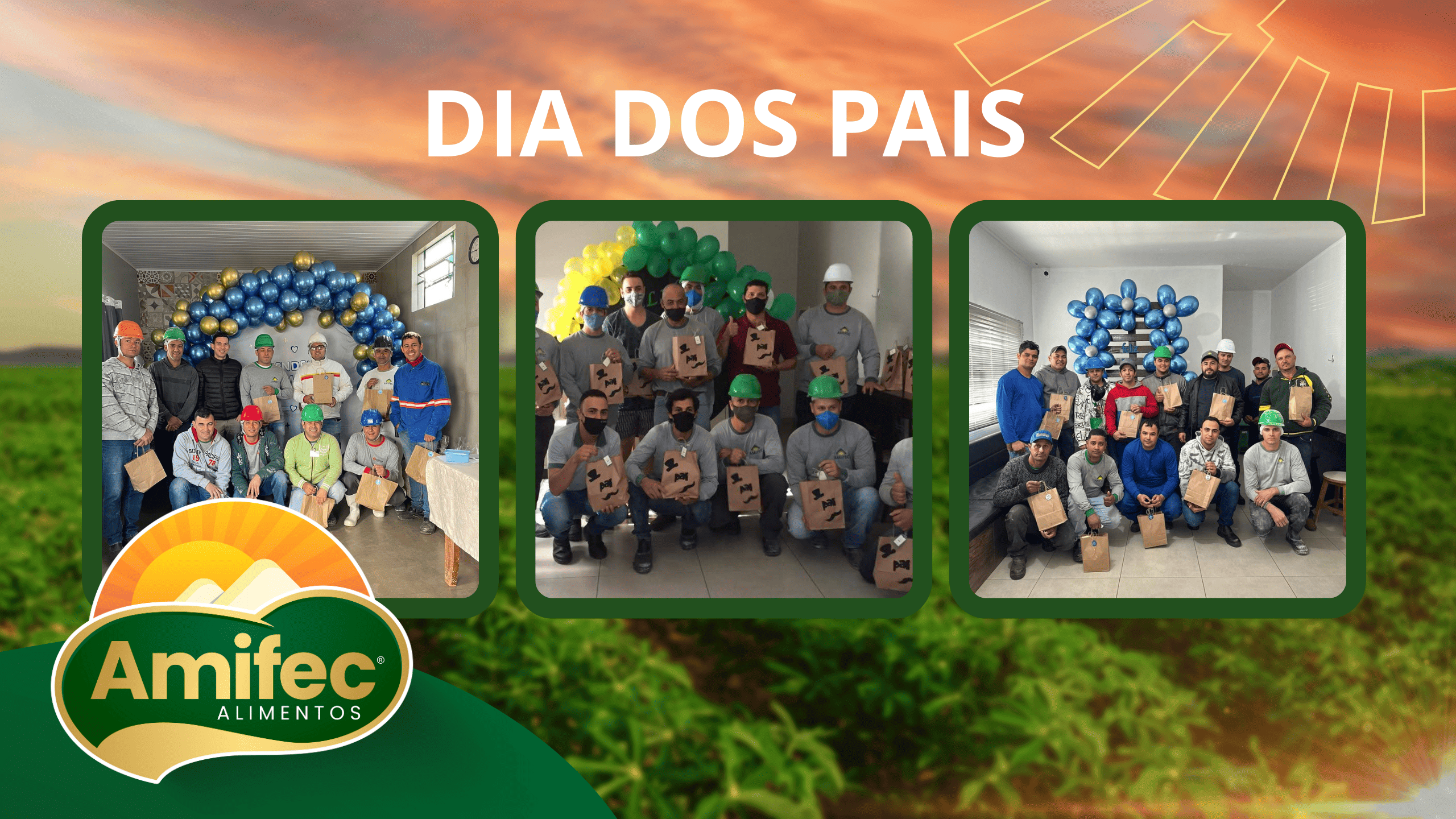 DIA DOS PAIS

Amifec®
ALIMENTOS